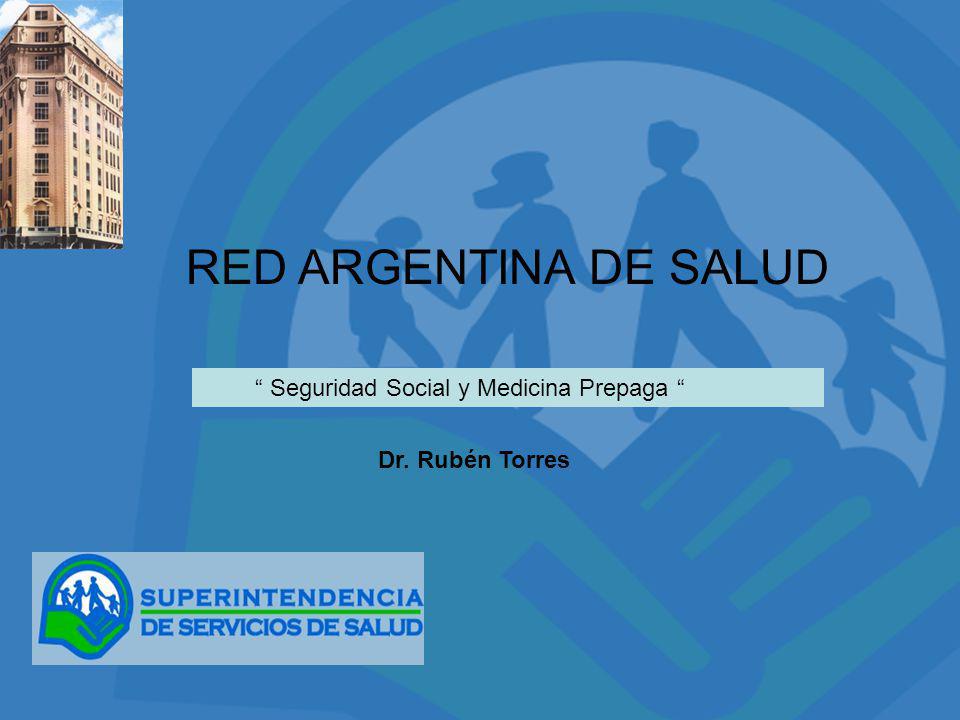 RED ARGENTINA DE SALUD

“ Seguridad Social y Medicina Prepaga “

Dr. Rubén Torres

SUPERINTENDENCIA
DE SERVICIOS DE SALUD